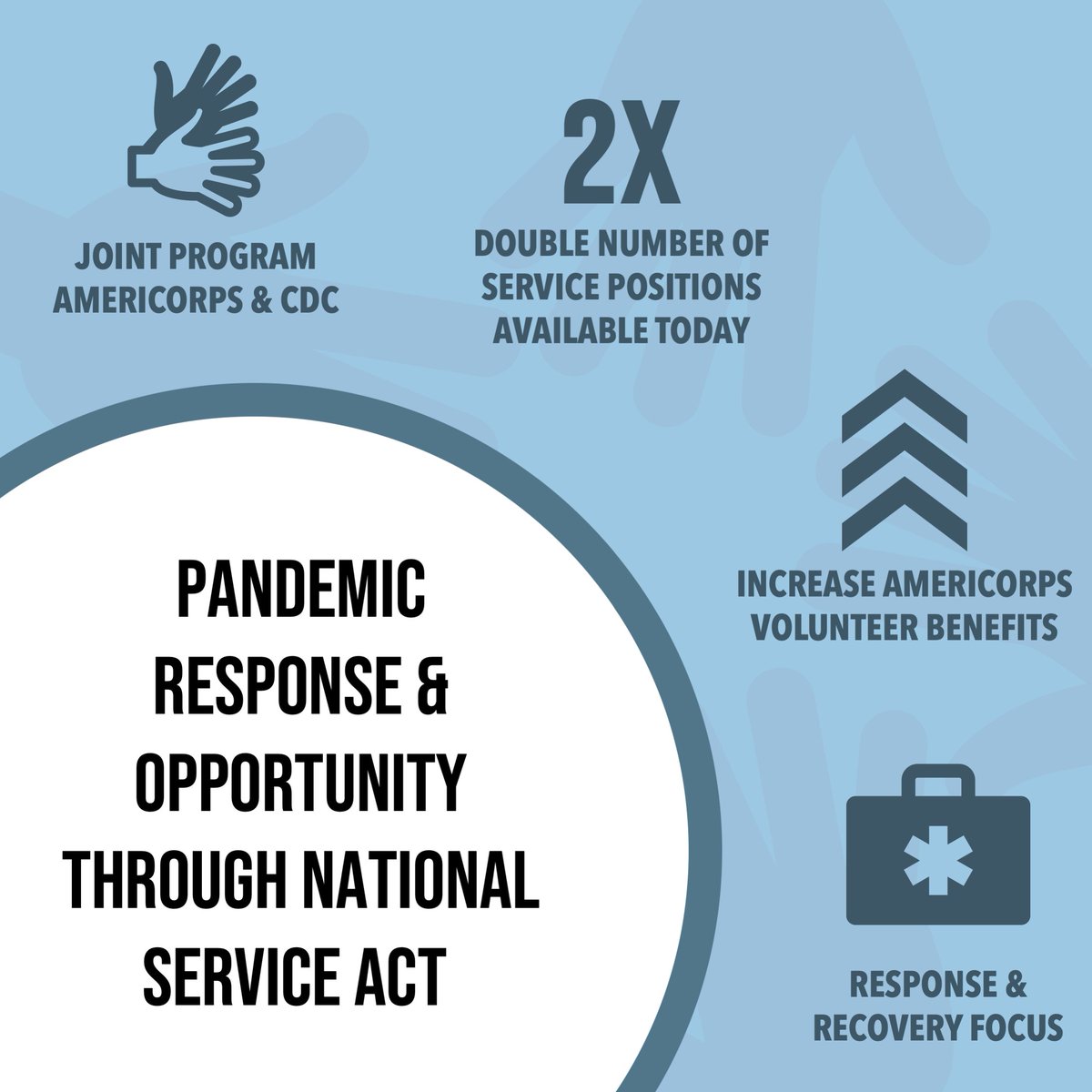 JOINT PROGRAM AMERICORPS & CDC

2X

DOUBLE NUMBER OF SERVICE POSITIONS AVAILABLE TODAY

INCREASE AMERICORPS VOLUNTEER BENEFITS

PANDEMIC RESPONSE & OPPORTUNITY THROUGH NATIONAL SERVICE ACT

RESPONSE & RECOVERY FOCUS